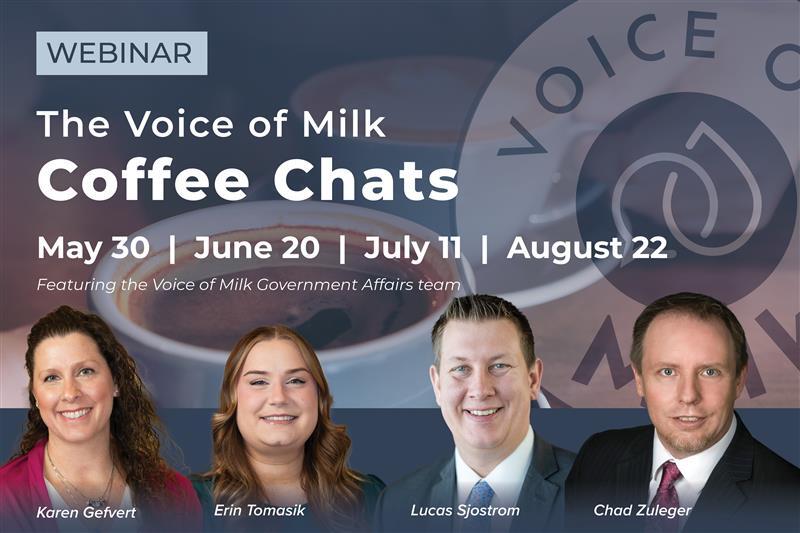 WEBINAR

The Voice of Milk
Coffee Chats

May 30 | June 20 | July 11 | August 22

Featuring the Voice of Milk Government Affairs team

VOICE O

Karen Gefvert
Erin Tomasik
Lucas Sjostrom
Chad Zuleger